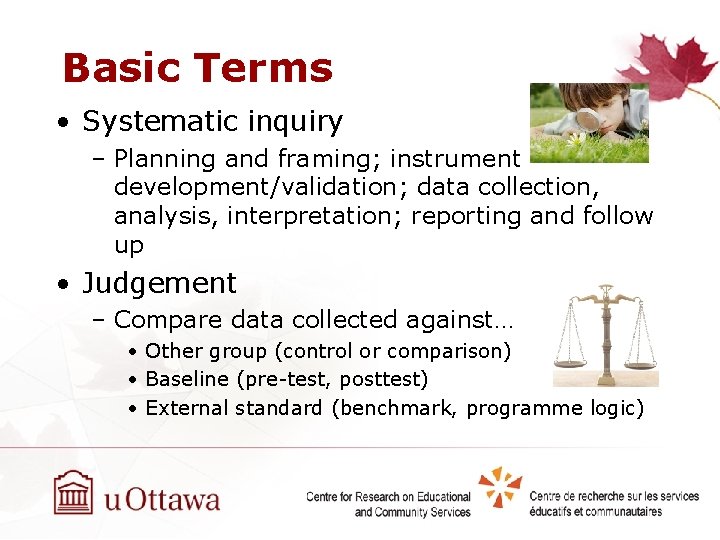 Basic Terms

• Systematic inquiry
 – Planning and framing; instrument development/validation; data collection, analysis, interpretation; reporting and follow up

• Judgement
 – Compare data collected against…
  • Other group (control or comparison)
  • Baseline (pre-test, posttest)
  • External standard (benchmark, programme logic)

uOttawa

Centre for Research on Educational and Community Services

Centre de recherche sur les services éducatifs et communautaires